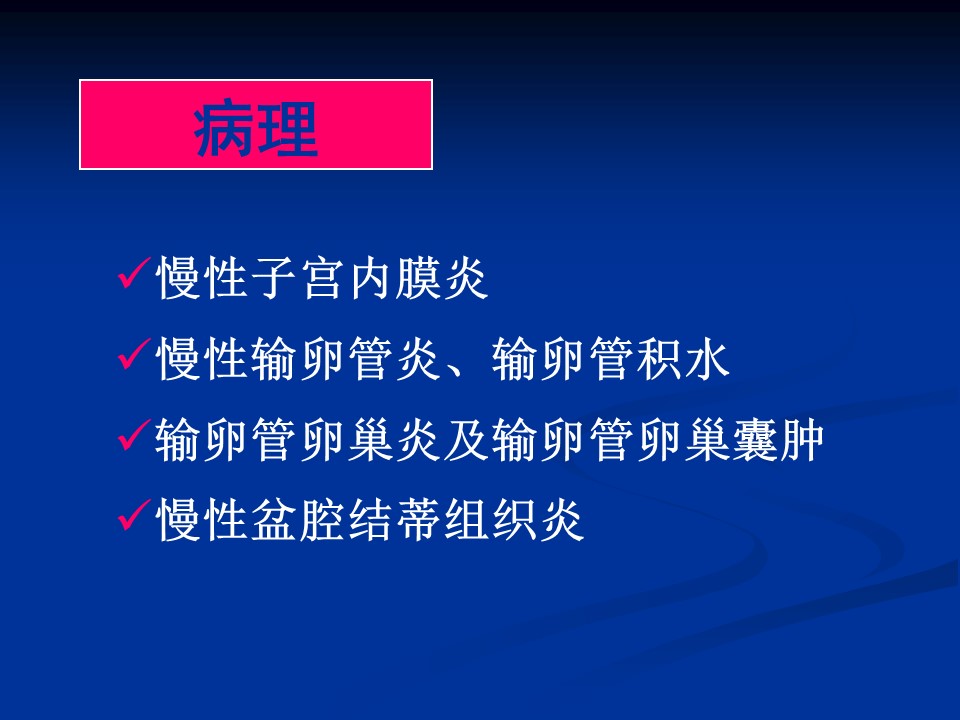 病理

✓慢性子宫内膜炎

✓慢性输卵管炎、输卵管积水

✓输卵管卵巢炎及输卵管卵巢囊肿

✓慢性盆腔结蒂组织炎